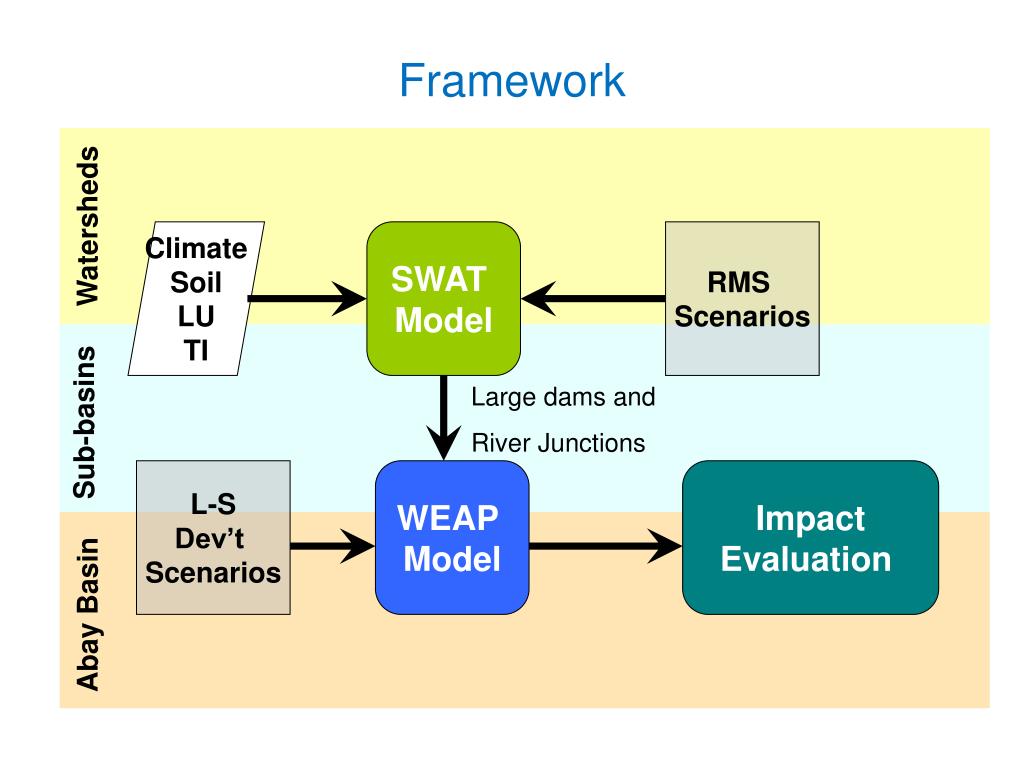 Framework

Watersheds

Sub-basins

Abay Basin

Climate
Soil
LU
TI

SWAT Model

RMS Scenarios

Large dams and River Junctions

L-S Dev't Scenarios

WEAP Model

Impact Evaluation